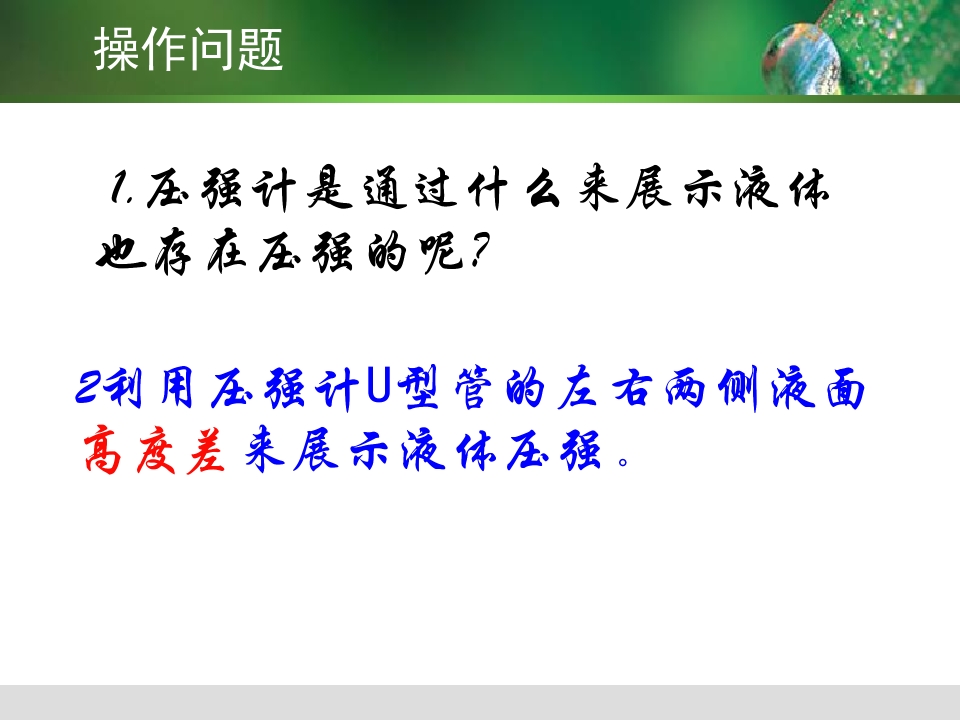 操作问题

1.压强计是通过什么来展示液体也存在压强的呢?

2利用压强计U型管的左右两侧液面高度差来展示液体压强。